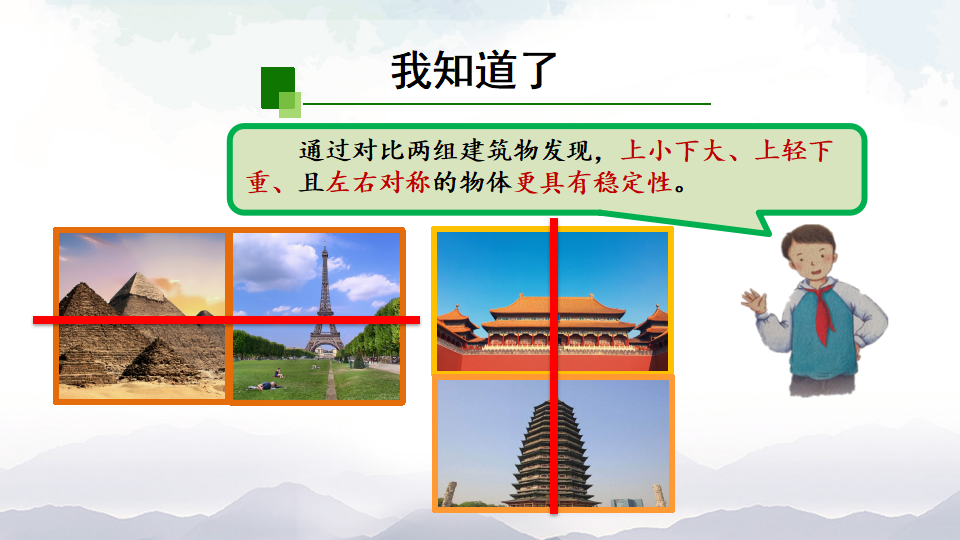 我知道了

通过对比两组建筑物发现，上小下大、上轻下重、且左右对称的物体更具有稳定性。